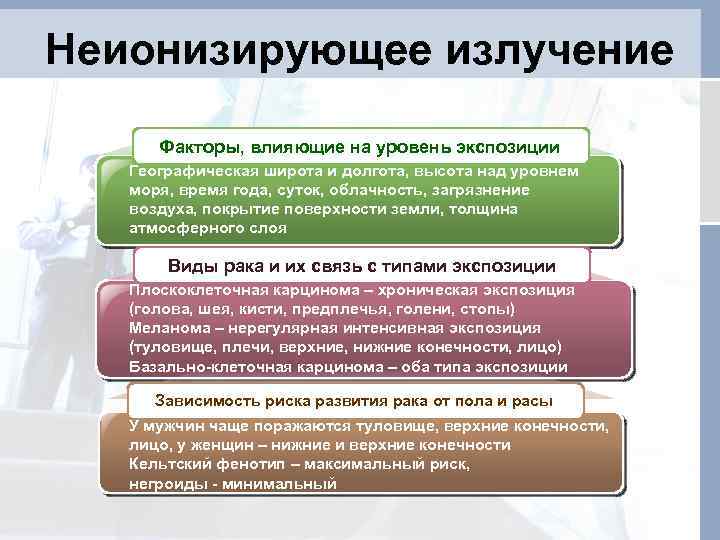 Неионизирующее излучение

Факторы, влияющие на уровень экспозиции

Географическая широта и долгота, высота над уровнем моря, время года, суток, облачность, загрязнение воздуха, покрытие поверхности земли, толщина атмосферного слоя

Виды рака и их связь с типами экспозиции

Плоскоклеточная карцинома – хроническая экспозиция (голова, шея, кисти, предплечья, голени, стопы)
Меланома – нерегулярная интенсивная экспозиция (туловище, плечи, верхние, нижние конечности, лицо)
Базально-клеточная карцинома – оба типа экспозиции

Зависимость риска развития рака от пола и расы

У мужчин чаще поражаются туловище, верхние конечности, лицо, у женщин – нижние и верхние конечности
Кельтский фенотип – максимальный риск, негроиды - минимальный